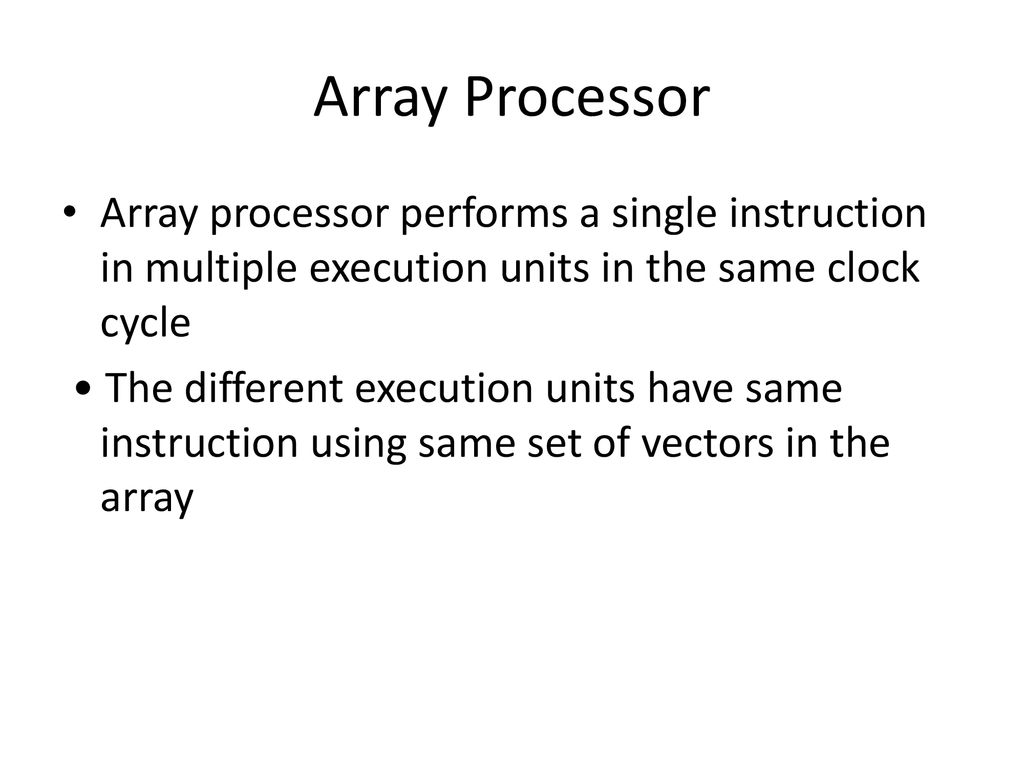 Array Processor

• Array processor performs a single instruction in multiple execution units in the same clock cycle

• The different execution units have same instruction using same set of vectors in the array